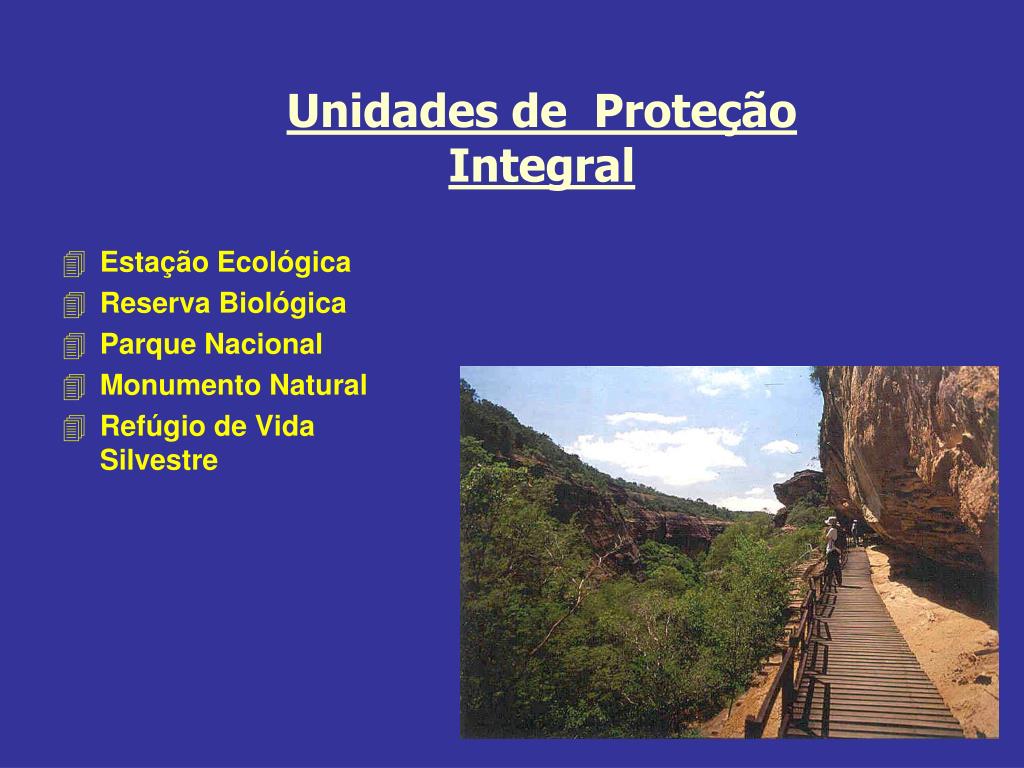 Unidades de  Proteção Integral

Estação Ecológica
Reserva Biológica
Parque Nacional
Monumento Natural
Refúgio de Vida Silvestre